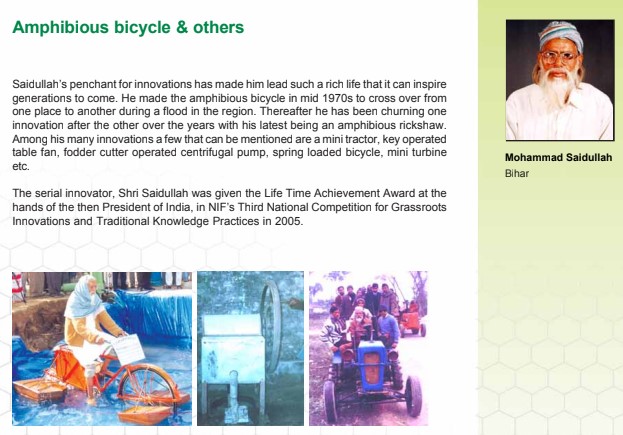 Amphibious bicycle & others

Saidullah's penchant for innovations has made him lead such a rich life that it can inspire generations to come. He made the amphibious bicycle in mid 1970s to cross over from one place to another during a flood in the region. Thereafter he has been churning one innovation after the other over the years with his latest being an amphibious rickshaw. Among his many innovations a few that can be mentioned are a mini tractor, key operated table fan, fodder cutter operated centrifugal pump, spring loaded bicycle, mini turbine etc.

The serial innovator, Shri Saidullah was given the Life Time Achievement Award at the hands of the then President of India, in NIF's Third National Competition for Grassroots Innovations and Traditional Knowledge Practices in 2005.

Mohammad Saidullah
Bihar